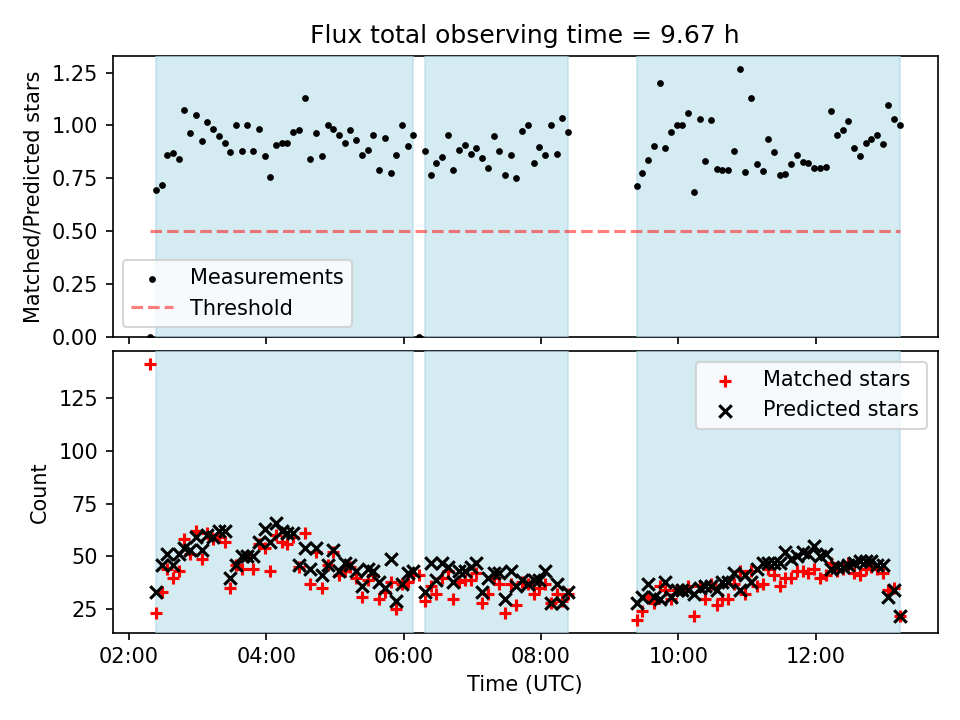 Flux total observing time = 9.67 h

Matched/Predicted stars

1.25
1.00
0.75
0.50
0.25
0.00

Measurements
Threshold

Count

125
100
75
50
25

Matched stars
Predicted stars

02:00
04:00
06:00
08:00
10:00
12:00

Time (UTC)